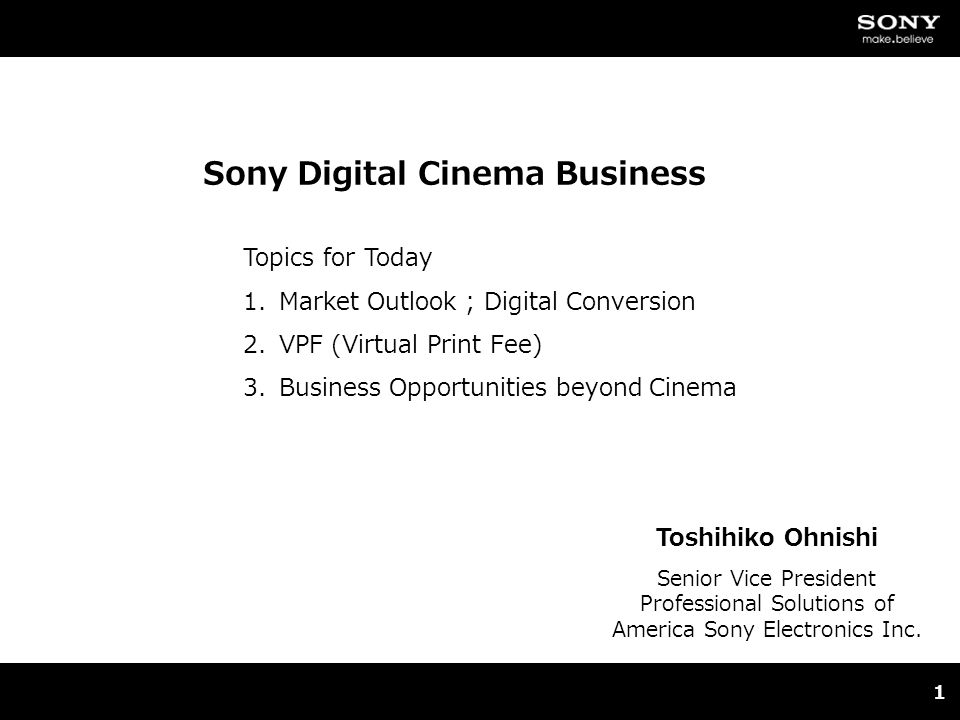 SONY
make.believe

Sony Digital Cinema Business

Topics for Today

1. Market Outlook ; Digital Conversion
2. VPF (Virtual Print Fee)
3. Business Opportunities beyond Cinema

Toshihiko Ohnishi

Senior Vice President
Professional Solutions of
America Sony Electronics Inc.

1